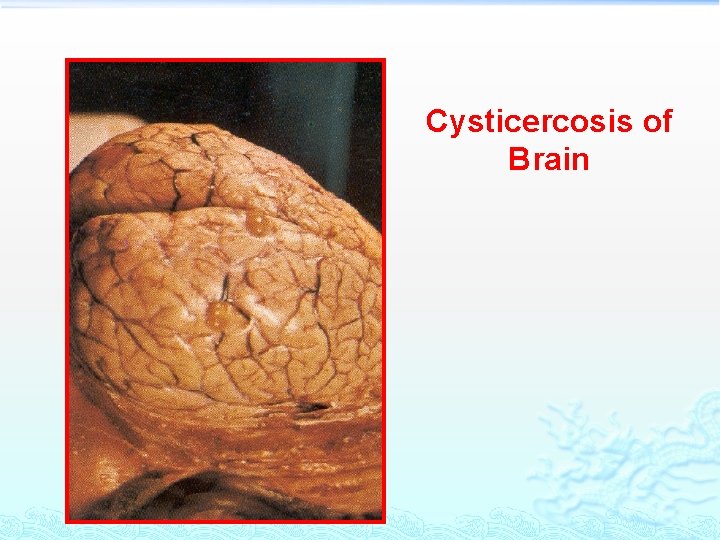 Cysticercosis of Brain